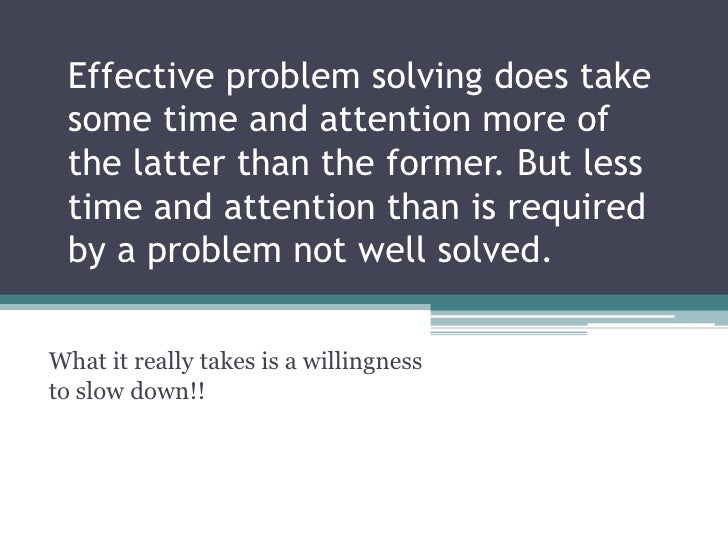 Effective problem solving does take some time and attention more of the latter than the former. But less time and attention than is required by a problem not well solved.

What it really takes is a willingness to slow down!!